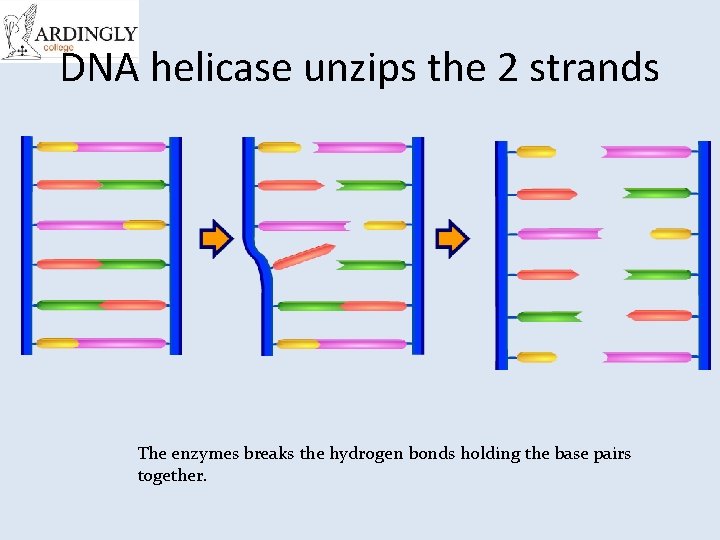 ARDINGLY
college

DNA helicase unzips the 2 strands

The enzymes breaks the hydrogen bonds holding the base pairs together.